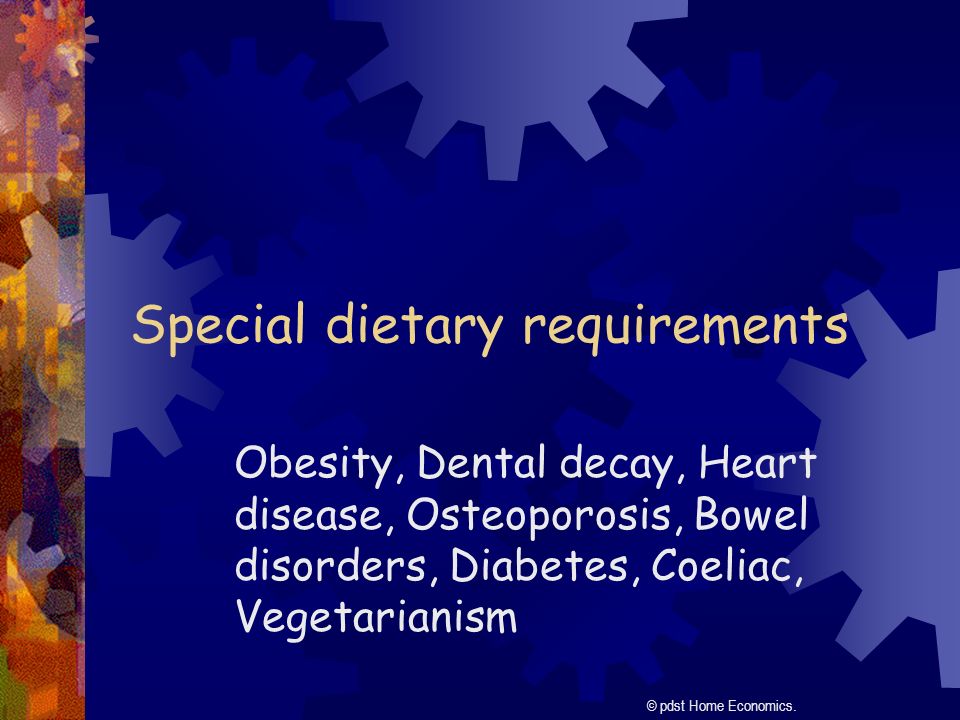 Special dietary requirements

Obesity, Dental decay, Heart disease, Osteoporosis, Bowel disorders, Diabetes, Coeliac, Vegetarianism

© pdst Home Economics.